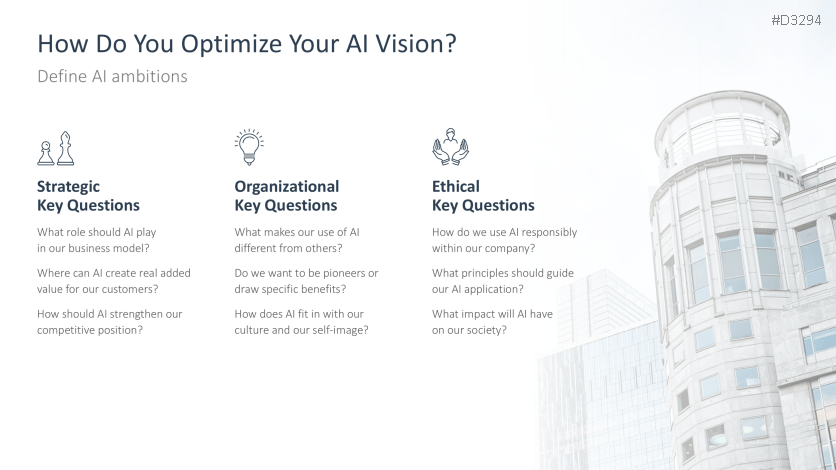 #D3294

How Do You Optimize Your AI Vision?

Define AI ambitions

Strategic Key Questions

What role should AI play in our business model?

Where can AI create real added value for our customers?

How should AI strengthen our competitive position?

Organizational Key Questions

What makes our use of AI different from others?

Do we want to be pioneers or draw specific benefits?

How does AI fit in with our culture and our self-image?

Ethical Key Questions

How do we use AI responsibly within our company?

What principles should guide our AI application?

What impact will AI have on our society?